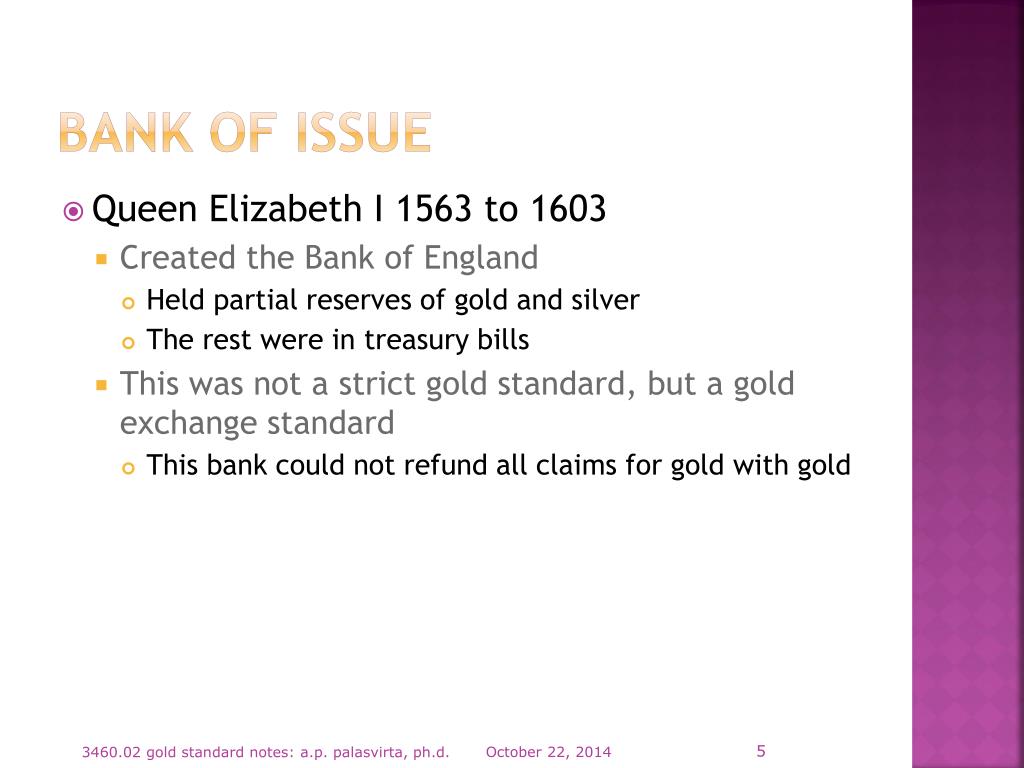 BANK OF ISSUE

Queen Elizabeth I 1563 to 1603

Created the Bank of England

Held partial reserves of gold and silver

The rest were in treasury bills

This was not a strict gold standard, but a gold exchange standard

This bank could not refund all claims for gold with gold

3460.02 gold standard notes: a.p. palasvirta, ph.d. October 22, 2014 5